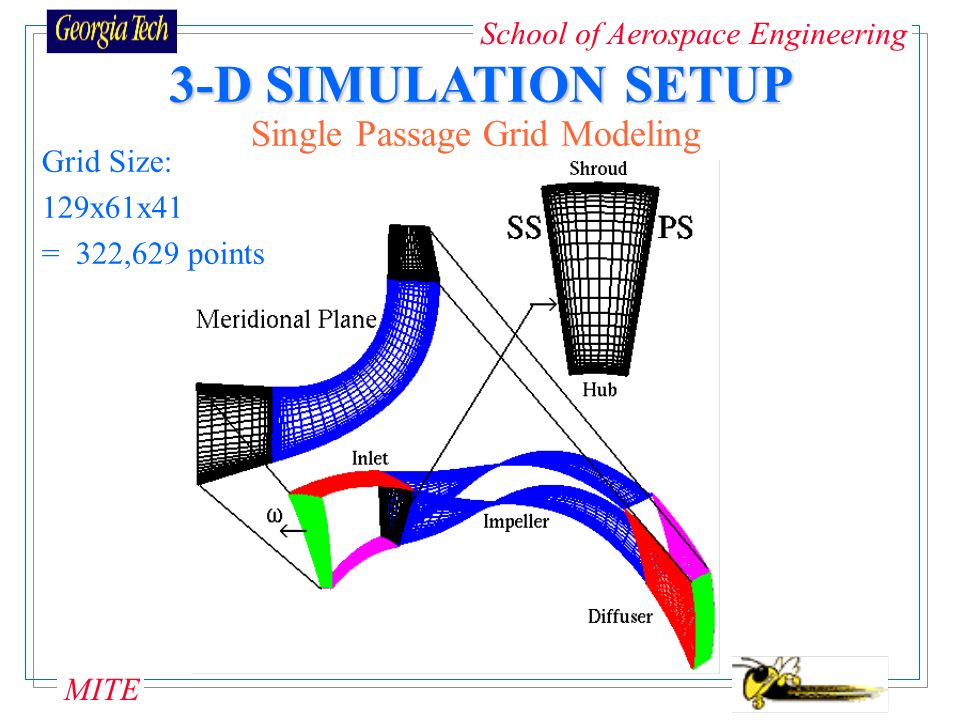 Georgia Tech

School of Aerospace Engineering

3-D SIMULATION SETUP

Single Passage Grid Modeling

Grid Size:
129x61x41
= 322,629 points

Shroud
SS
PS
Hub

Meridional Plane

Inlet
$\omega$
Impeller
Diffuser

MITE